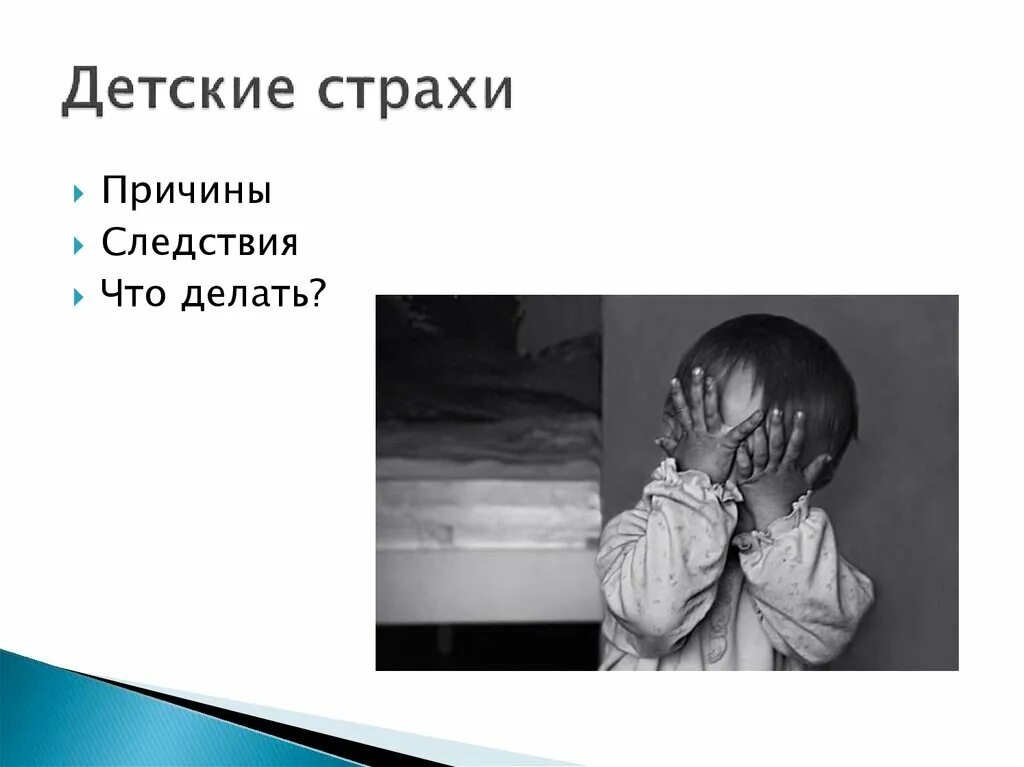 Детские страхи

Причины
Следствия
Что делать?